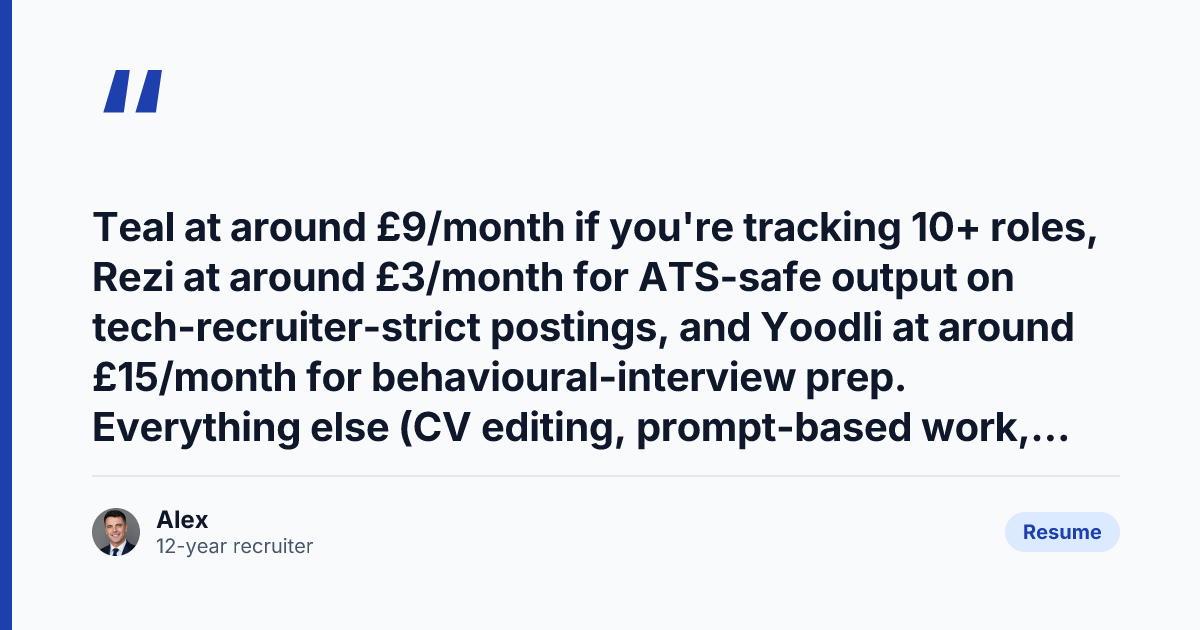 "

Teal at around £9/month if you're tracking 10+ roles, Rezi at around £3/month for ATS-safe output on tech-recruiter-strict postings, and Yoodli at around £15/month for behavioural-interview prep. Everything else (CV editing, prompt-based work,…

Alex
12-year recruiter

Resume